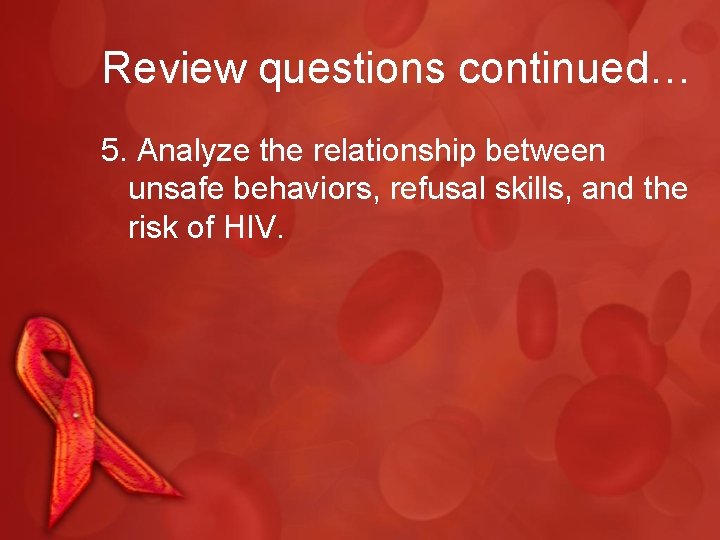 Review questions continued…

5. Analyze the relationship between unsafe behaviors, refusal skills, and the risk of HIV.